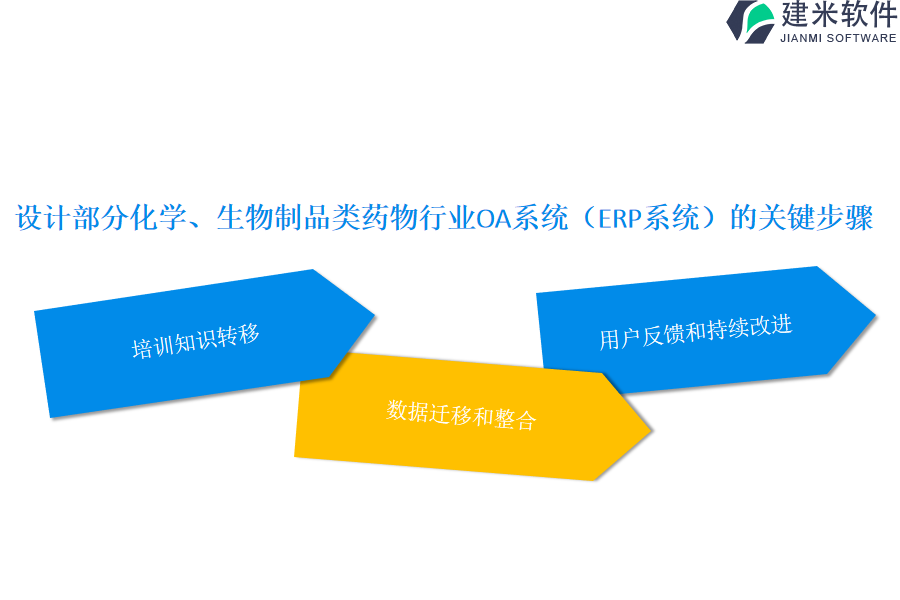 建米软件
JIANMI SOFTWARE

设计部分化学、生物制品类药物行业OA系统（ERP系统）的关键步骤

培训知识转移

数据迁移和整合

用户反馈和持续改进